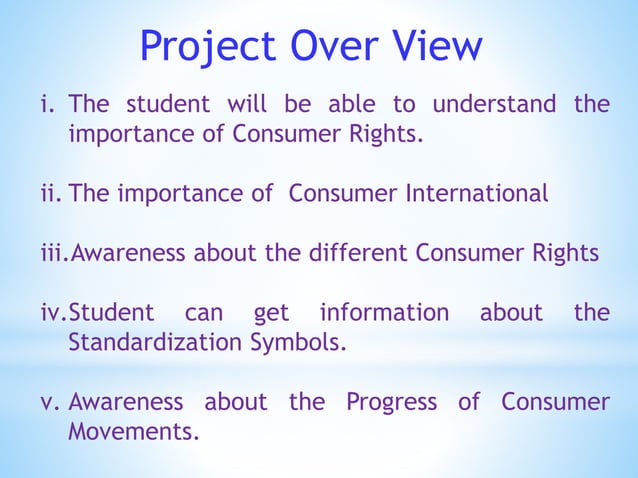 Project Over View

i. The student will be able to understand the importance of Consumer Rights.

ii. The importance of Consumer International

iii. Awareness about the different Consumer Rights

iv. Student can get information about the Standardization Symbols.

v. Awareness about the Progress of Consumer Movements.